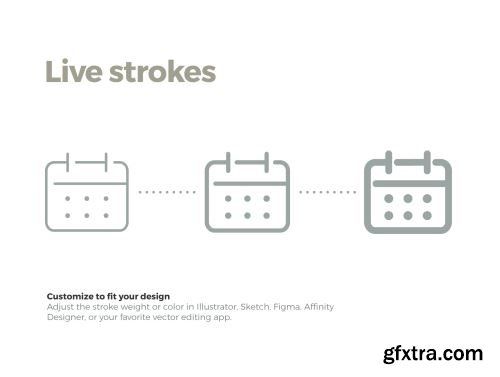 Live strokes

Customize to fit your design
Adjust the stroke weight or color in Illustrator, Sketch, Figma, Affinity Designer, or your favorite vector editing app.

gfxtra.com